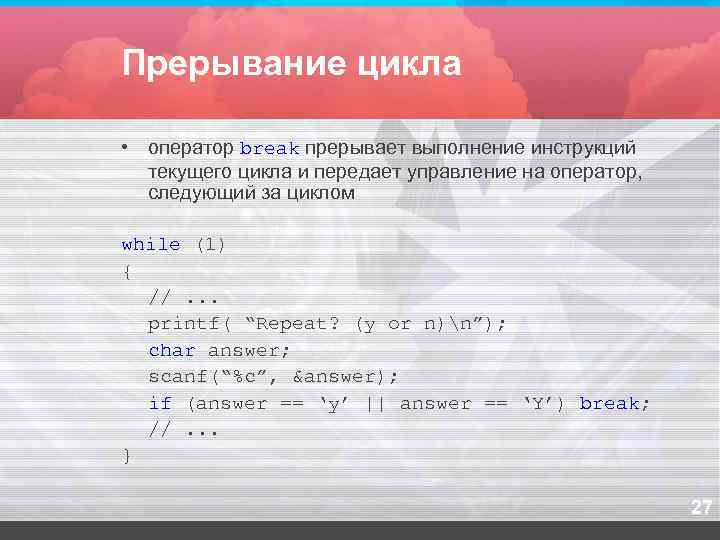 Прерывание цикла

• оператор break прерывает выполнение инструкций текущего цикла и передает управление на оператор, следующий за циклом

while (1)
{
  // ...
  printf( “Repeat? (y or n)\n”);
  char answer;
  scanf(“%c”, &answer);
  if (answer == ‘y’ || answer == ‘Y’) break;
  // ...
}

27